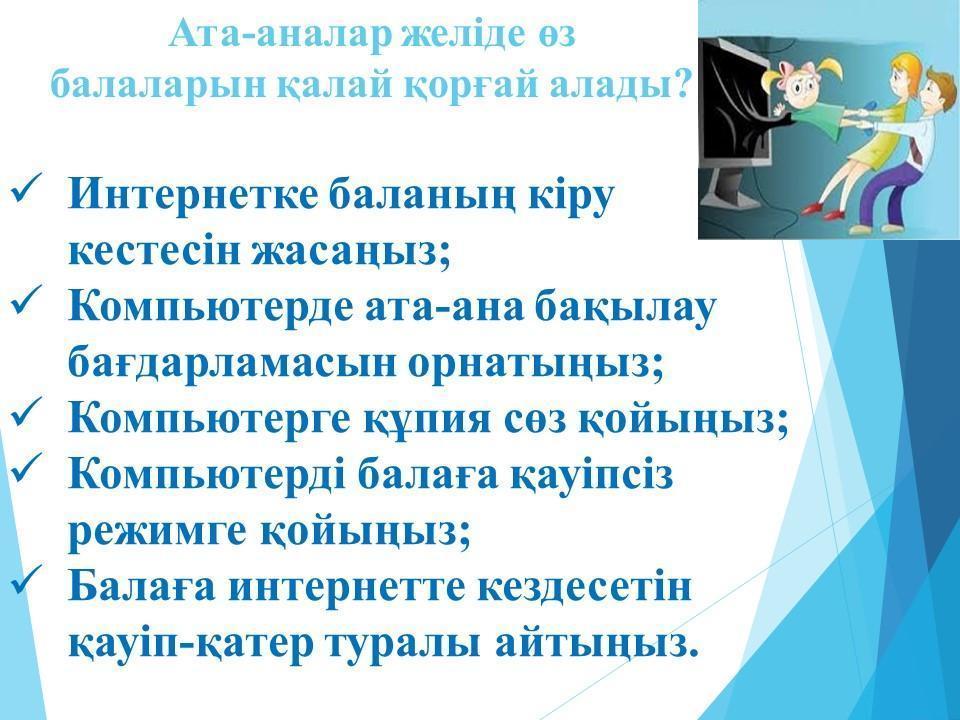 Ата-аналар желіде өз балаларын қалай қорғай алады?

✓ Интернетке баланың кіру кестесін жасаңыз;
✓ Компьютерде ата-ана бақылау бағдарламасын орнатыңыз;
✓ Компьютерге құпия сөз қойыңыз;
✓ Компьютерді балаға қауіпсіз режимге қойыңыз;
✓ Балаға интернетте кездесетін қауіп-қатер туралы айтыңыз.